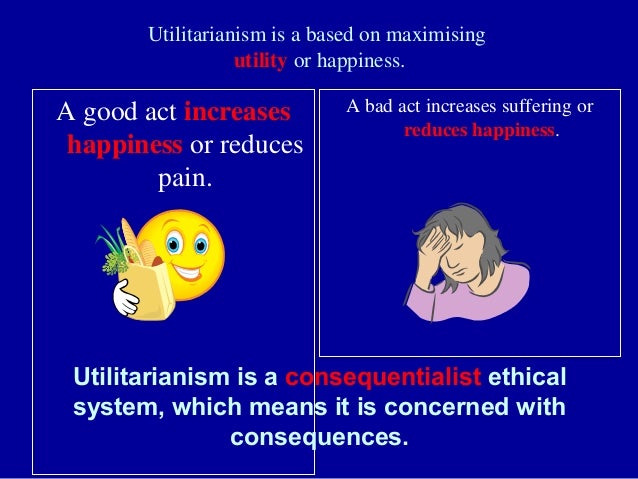 Utilitarianism is a based on maximising utility or happiness.

A good act increases happiness or reduces pain.

A bad act increases suffering or reduces happiness.

Utilitarianism is a consequentialist ethical system, which means it is concerned with consequences.